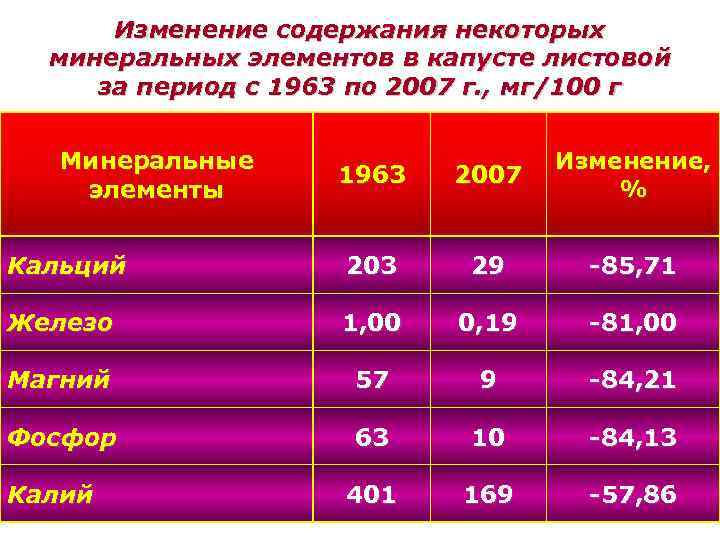 Изменение содержания некоторых минеральных элементов в капусте листовой за период с 1963 по 2007 г., мг/100 г

| Минеральные элементы | 1963 | 2007 | Изменение, % |
|---|---|---|---|
| Кальций | 203 | 29 | -85,71 |
| Железо | 1,00 | 0,19 | -81,00 |
| Магний | 57 | 9 | -84,21 |
| Фосфор | 63 | 10 | -84,13 |
| Калий | 401 | 169 | -57,86 |